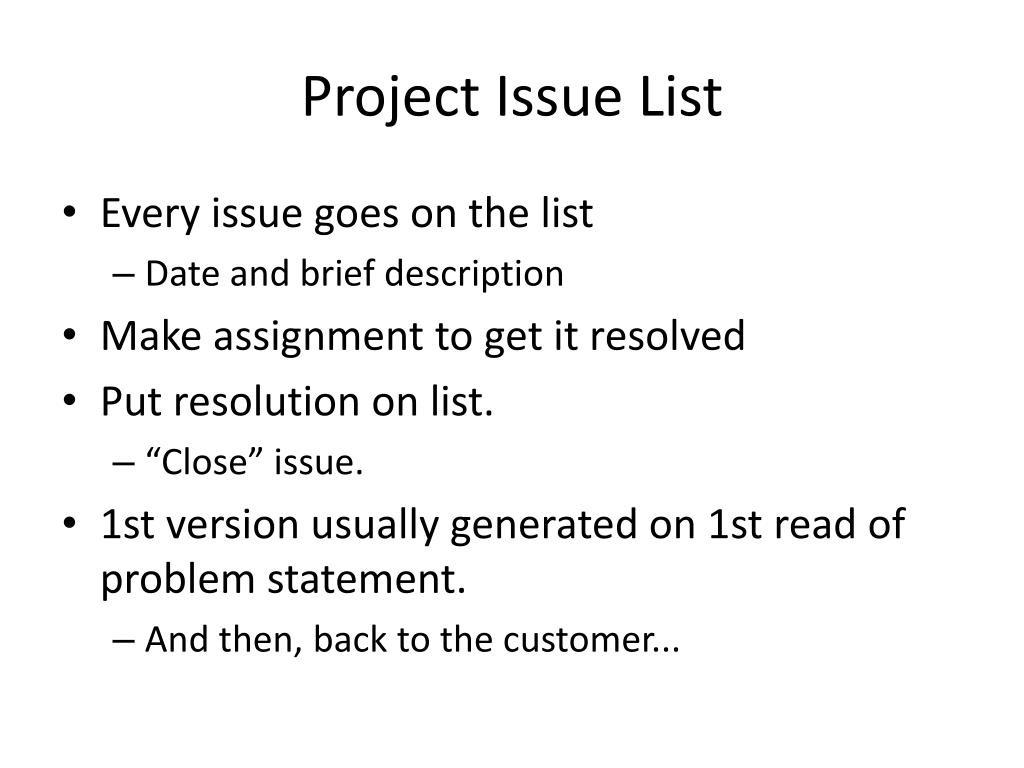 Project Issue List

• Every issue goes on the list
– Date and brief description
• Make assignment to get it resolved
• Put resolution on list.
– “Close” issue.
• 1st version usually generated on 1st read of problem statement.
– And then, back to the customer...